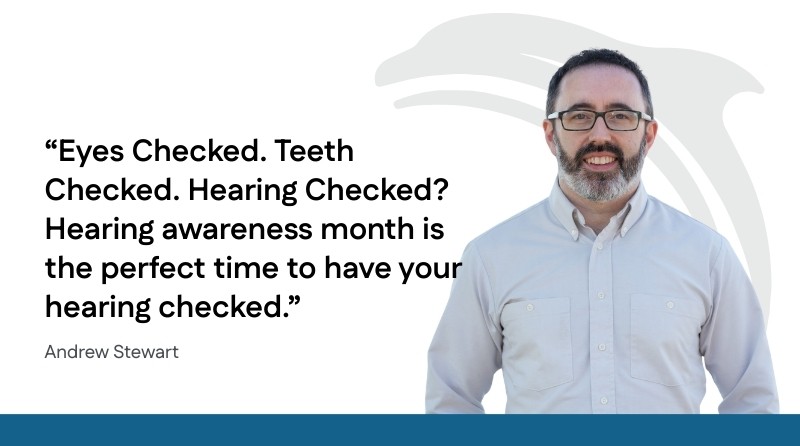 “Eyes Checked. Teeth Checked. Hearing Checked? Hearing awareness month is the perfect time to have your hearing checked.”

Andrew Stewart